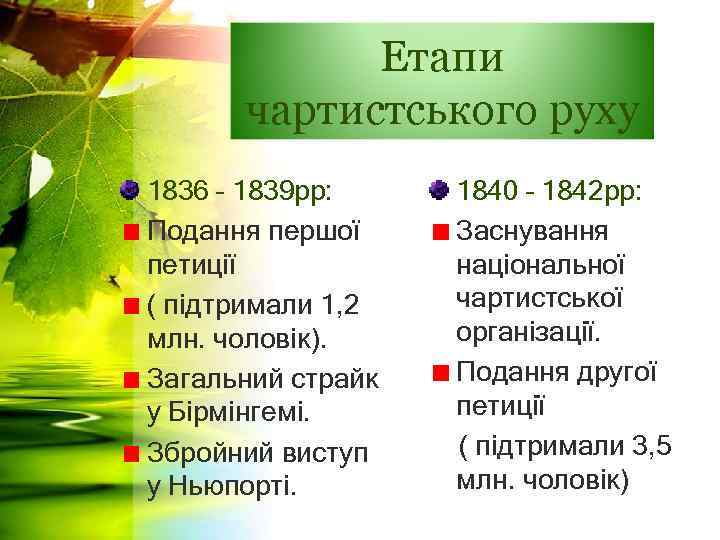 Етапи чартистського руху

1836 - 1839рр:

Подання першої петиції

( підтримали 1,2 млн. чоловік).

Загальний страйк у Бірмінгемі.

Збройний виступ у Ньюпорті.

1840 - 1842рр:

Заснування національної чартистської організації.

Подання другої петиції

( підтримали 3,5 млн. чоловік)